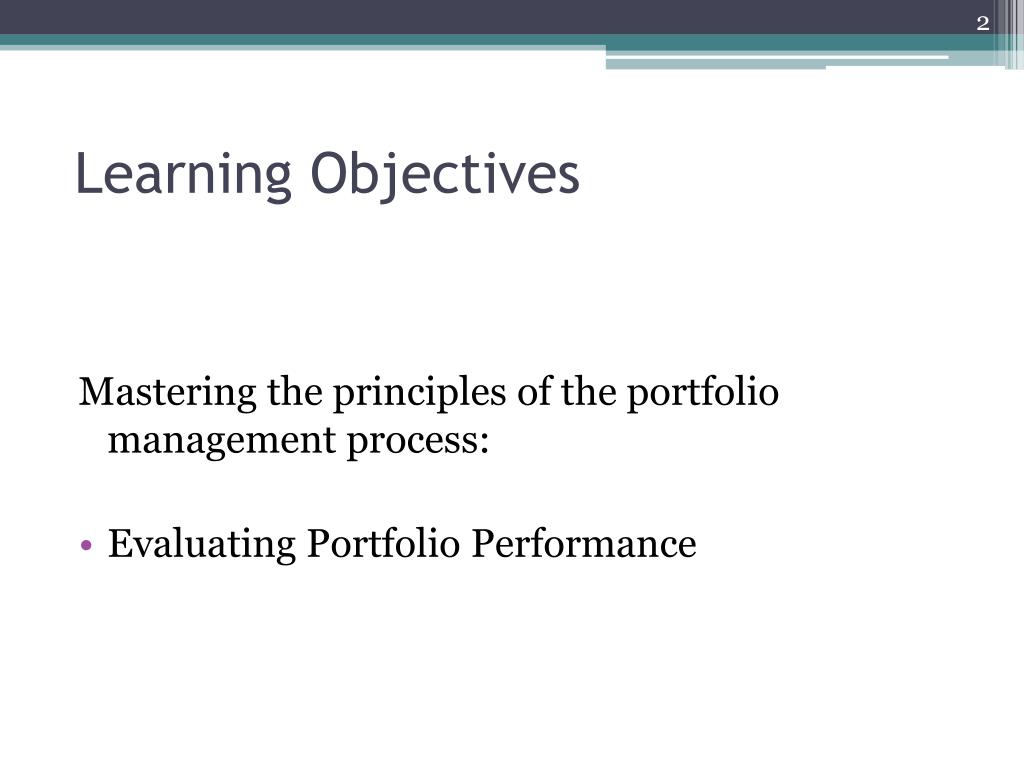 2

Learning Objectives

Mastering the principles of the portfolio management process:

• Evaluating Portfolio Performance